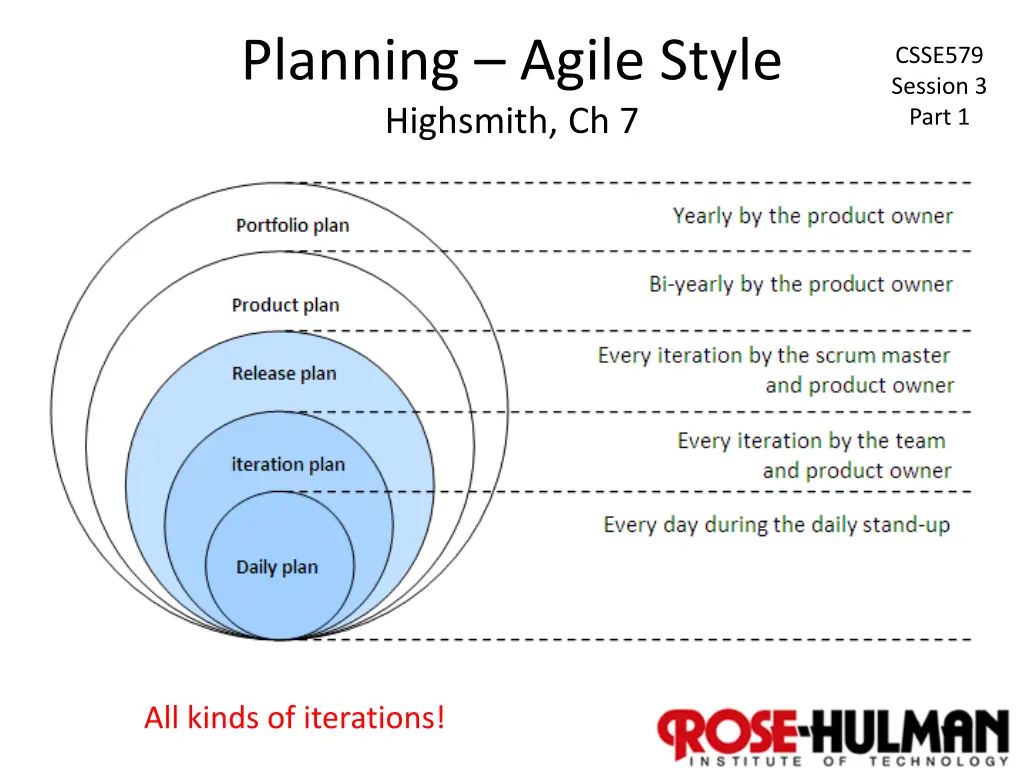 Planning – Agile Style
Highsmith, Ch 7

CSSE579
Session 3
Part 1

Portfolio plan
Product plan
Release plan
iteration plan
Daily plan

Yearly by the product owner
Bi-yearly by the product owner
Every iteration by the scrum master and product owner
Every iteration by the team and product owner
Every day during the daily stand-up

All kinds of iterations!

ROSE-HULMAN
INSTITUTE OF TECHNOLOGY